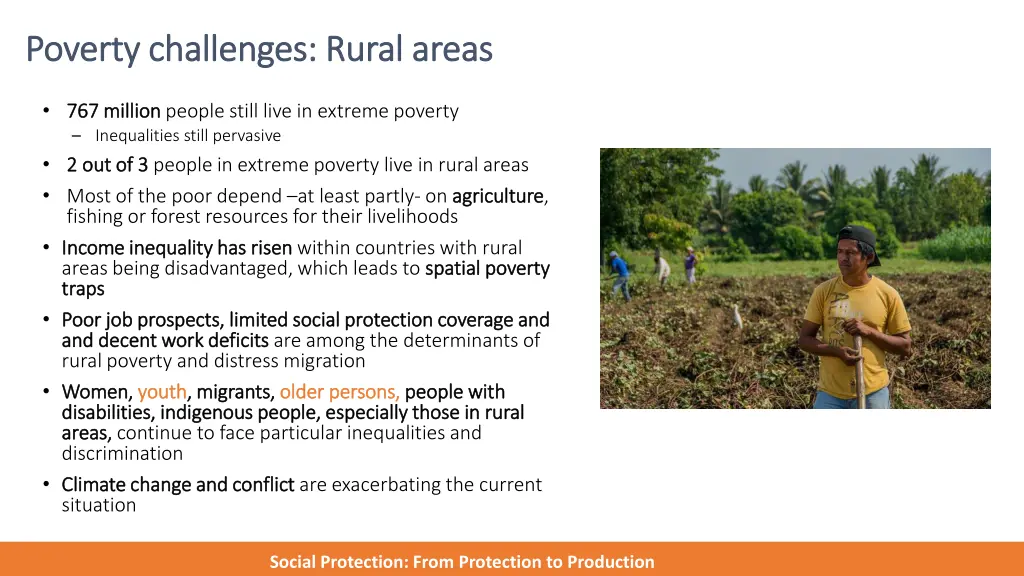 Poverty challenges: Rural areas

• 767 million people still live in extreme poverty
– Inequalities still pervasive
• 2 out of 3 people in extreme poverty live in rural areas
• Most of the poor depend –at least partly- on agriculture, fishing or forest resources for their livelihoods
• Income inequality has risen within countries with rural areas being disadvantaged, which leads to spatial poverty traps
• Poor job prospects, limited social protection coverage and and decent work deficits are among the determinants of rural poverty and distress migration
• Women, youth, migrants, older persons, people with disabilities, indigenous people, especially those in rural areas, continue to face particular inequalities and discrimination
• Climate change and conflict are exacerbating the current situation

Social Protection: From Protection to Production